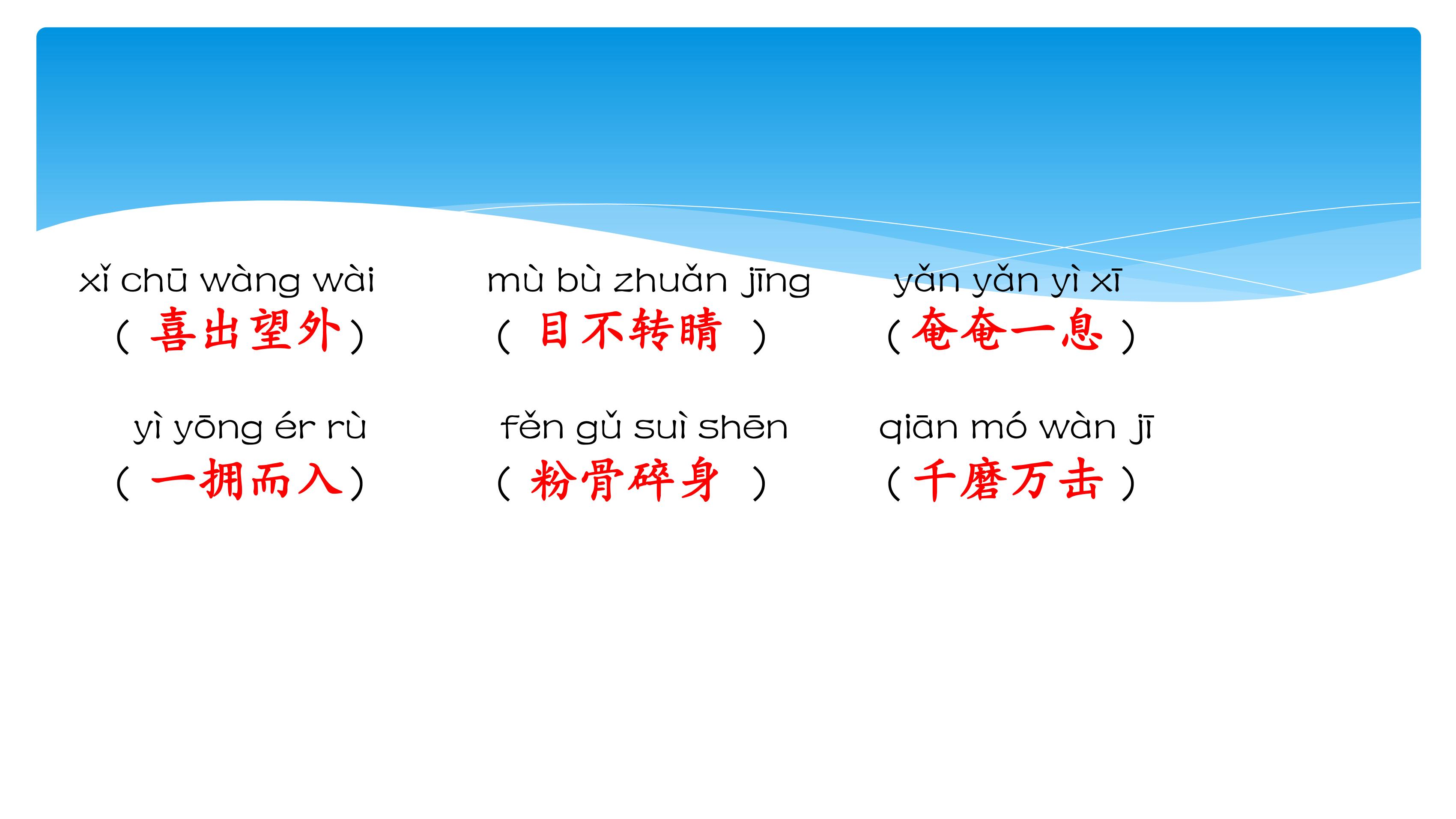 xǐ chū wàng wài
（喜出望外）

mù bù zhuǎn jīng
（目不转睛）

yǎn yǎn yì xī
（奄奄一息）

yì yōng ér rù
（一拥而入）

fěn gǔ suì shēn
（粉骨碎身）

qiān mó wàn jī
（千磨万击）